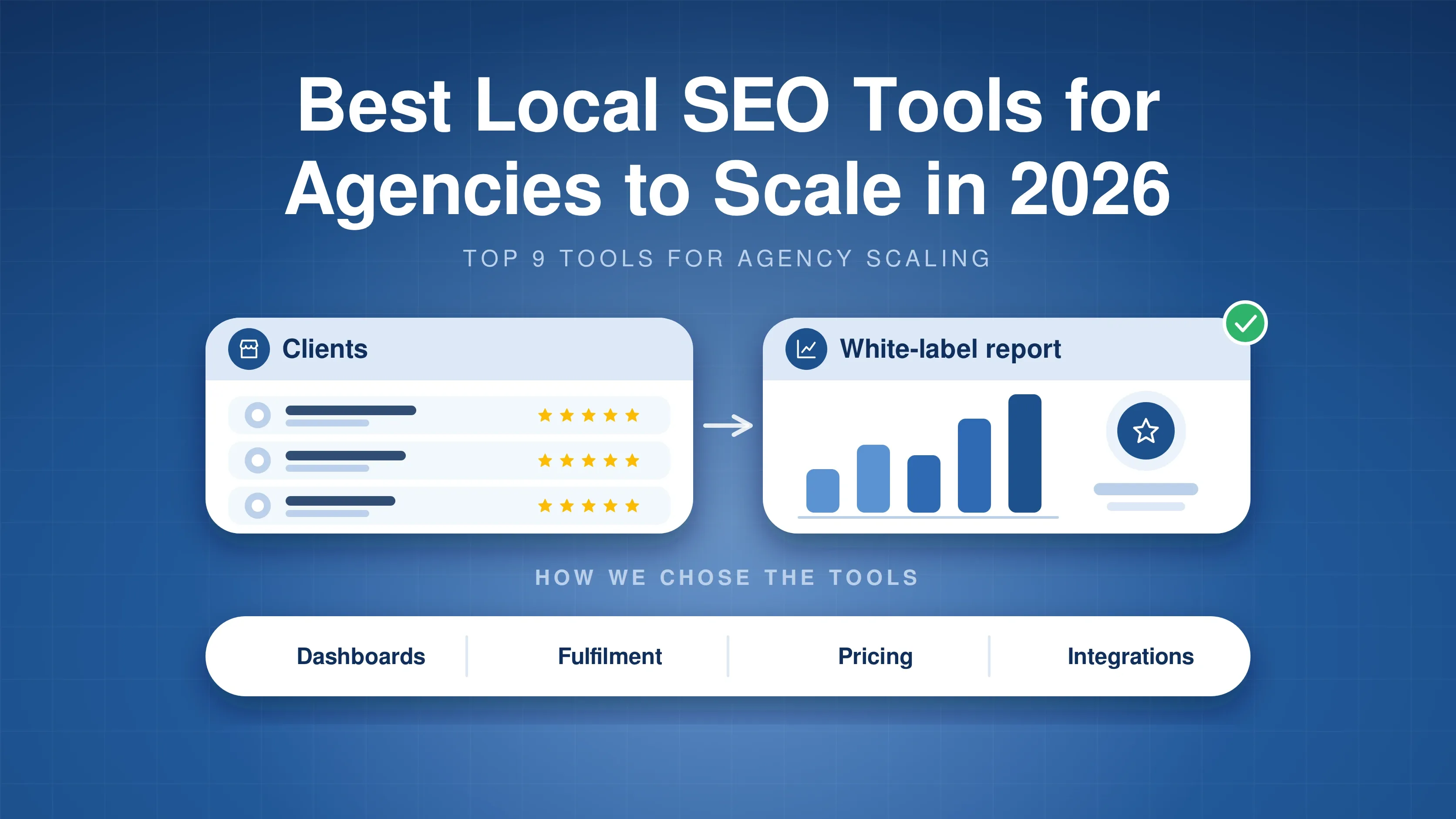 Best Local SEO Tools for Agencies to Scale in 2026

TOP 9 TOOLS FOR AGENCY SCALING

Clients

White-label report

HOW WE CHOSE THE TOOLS

Dashboards

Fulfilment

Pricing

Integrations